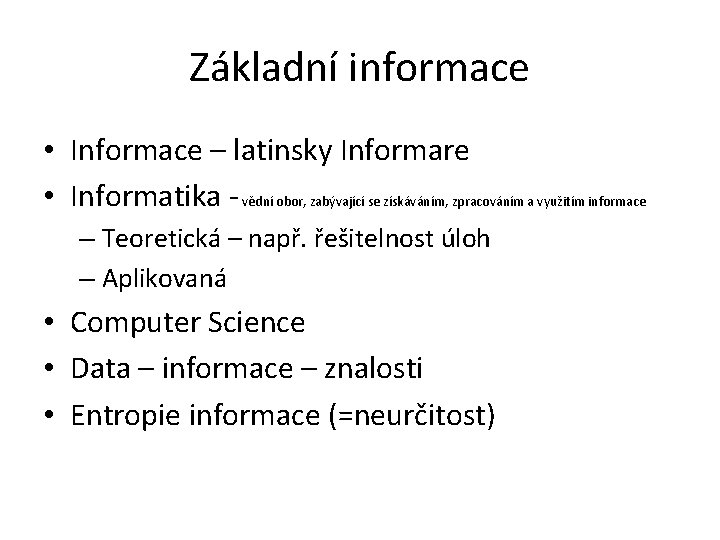 Základní informace

• Informace – latinsky Informare
• Informatika - vědní obor, zabývající se získáváním, zpracováním a využitím informace
– Teoretická – např. řešitelnost úloh
– Aplikovaná
• Computer Science
• Data – informace – znalosti
• Entropie informace (=neurčitost)